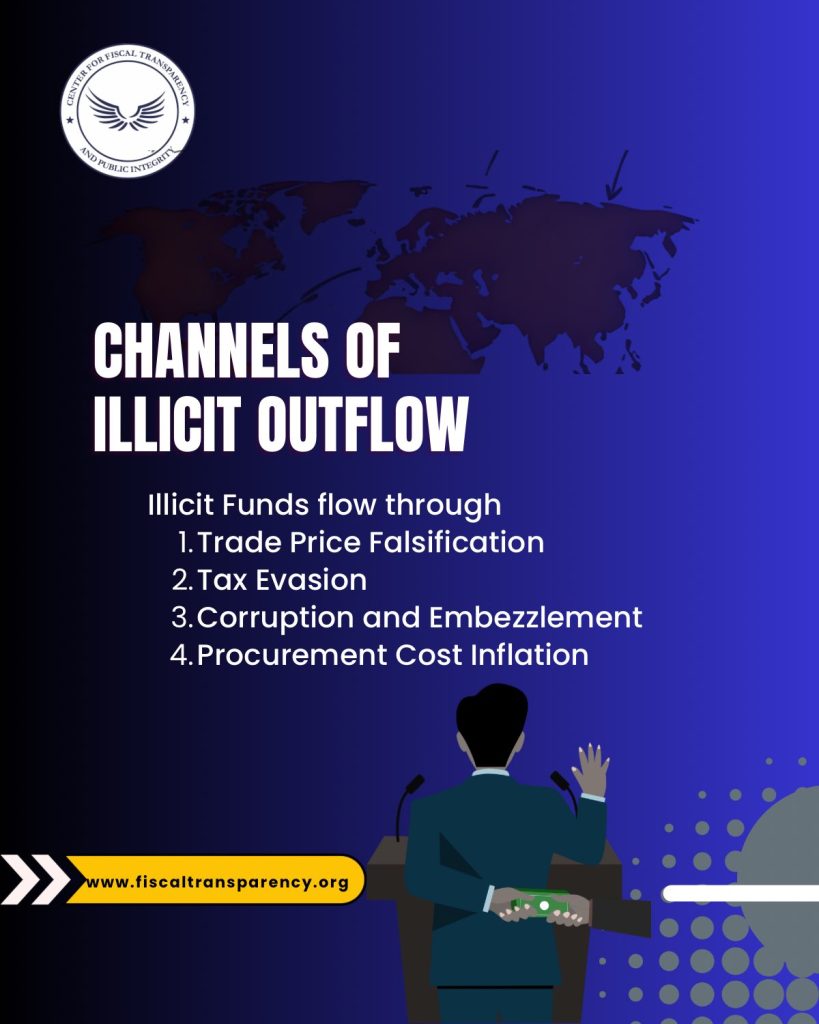 CENTER FOR FISCAL TRANSPARENCY AND PUBLIC INTEGRITY

CHANNELS OF ILLICIT OUTFLOW

Illicit Funds flow through
1. Trade Price Falsification
2. Tax Evasion
3. Corruption and Embezzlement
4. Procurement Cost Inflation

www.fiscaltransparency.org